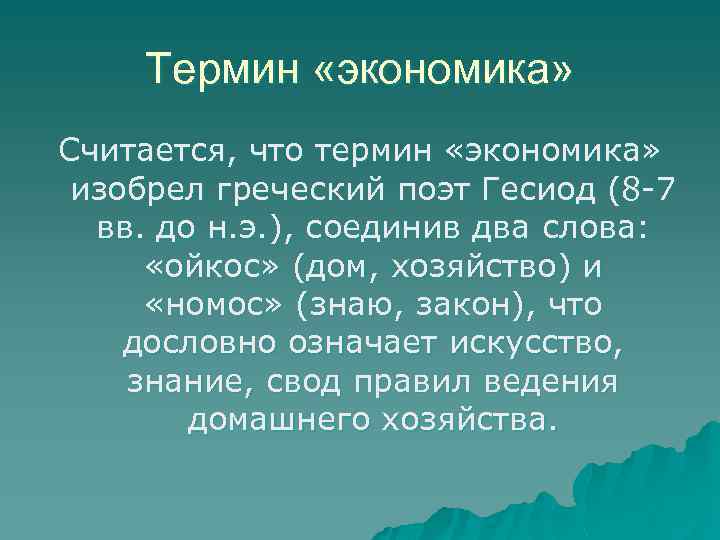 Термин «экономика»

Считается, что термин «экономика» изобрел греческий поэт Гесиод (8-7 вв. до н.э.), соединив два слова: «ойкос» (дом, хозяйство) и «номос» (знаю, закон), что дословно означает искусство, знание, свод правил ведения домашнего хозяйства.